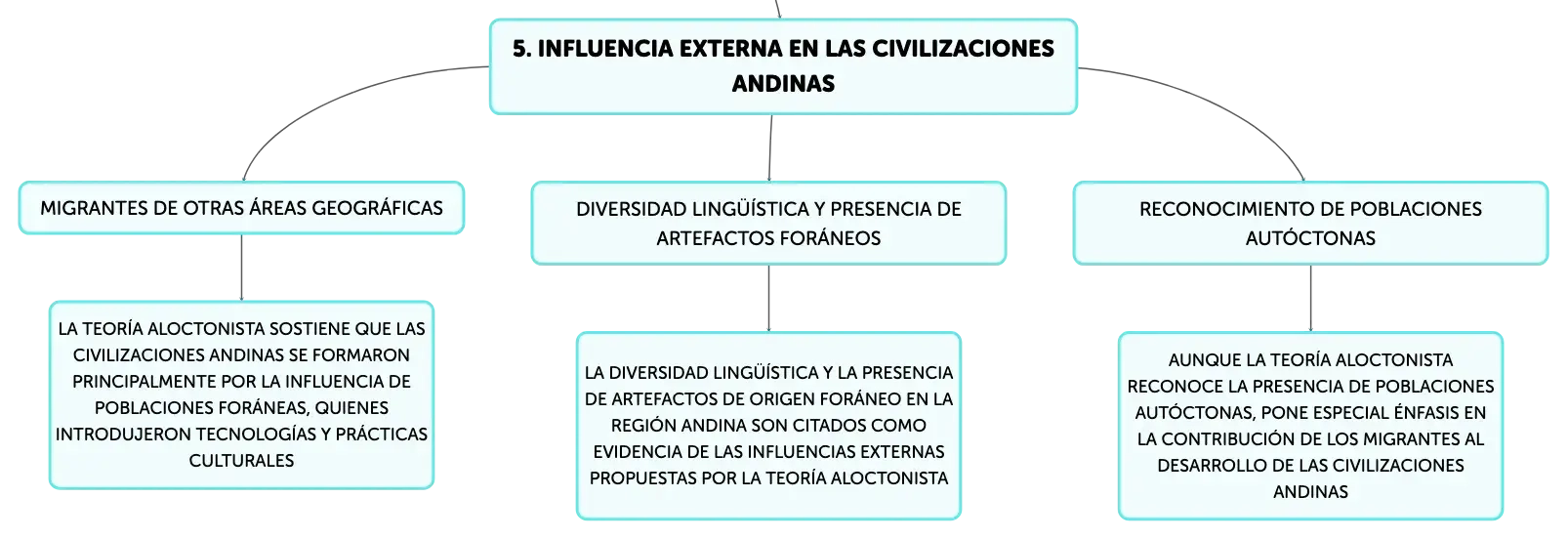 5. INFLUENCIA EXTERNA EN LAS CIVILIZACIONES ANDINAS

MIGRANTES DE OTRAS ÁREAS GEOGRÁFICAS

LA TEORÍA ALOCTONISTA SOSTIENE QUE LAS CIVILIZACIONES ANDINAS SE FORMARON PRINCIPALMENTE POR LA INFLUENCIA DE POBLACIONES FORÁNEAS, QUIENES INTRODUJERON TECNOLOGÍAS Y PRÁCTICAS CULTURALES

DIVERSIDAD LINGÜÍSTICA Y PRESENCIA DE ARTEFACTOS FORÁNEOS

LA DIVERSIDAD LINGÜÍSTICA Y LA PRESENCIA DE ARTEFACTOS DE ORIGEN FORÁNEO EN LA REGIÓN ANDINA SON CITADOS COMO EVIDENCIA DE LAS INFLUENCIAS EXTERNAS PROPUESTAS POR LA TEORÍA ALOCTONISTA

RECONOCIMIENTO DE POBLACIONES AUTÓCTONAS

AUNQUE LA TEORÍA ALOCTONISTA RECONOCE LA PRESENCIA DE POBLACIONES AUTÓCTONAS, PONE ESPECIAL ÉNFASIS EN LA CONTRIBUCIÓN DE LOS MIGRANTES AL DESARROLLO DE LAS CIVILIZACIONES ANDINAS